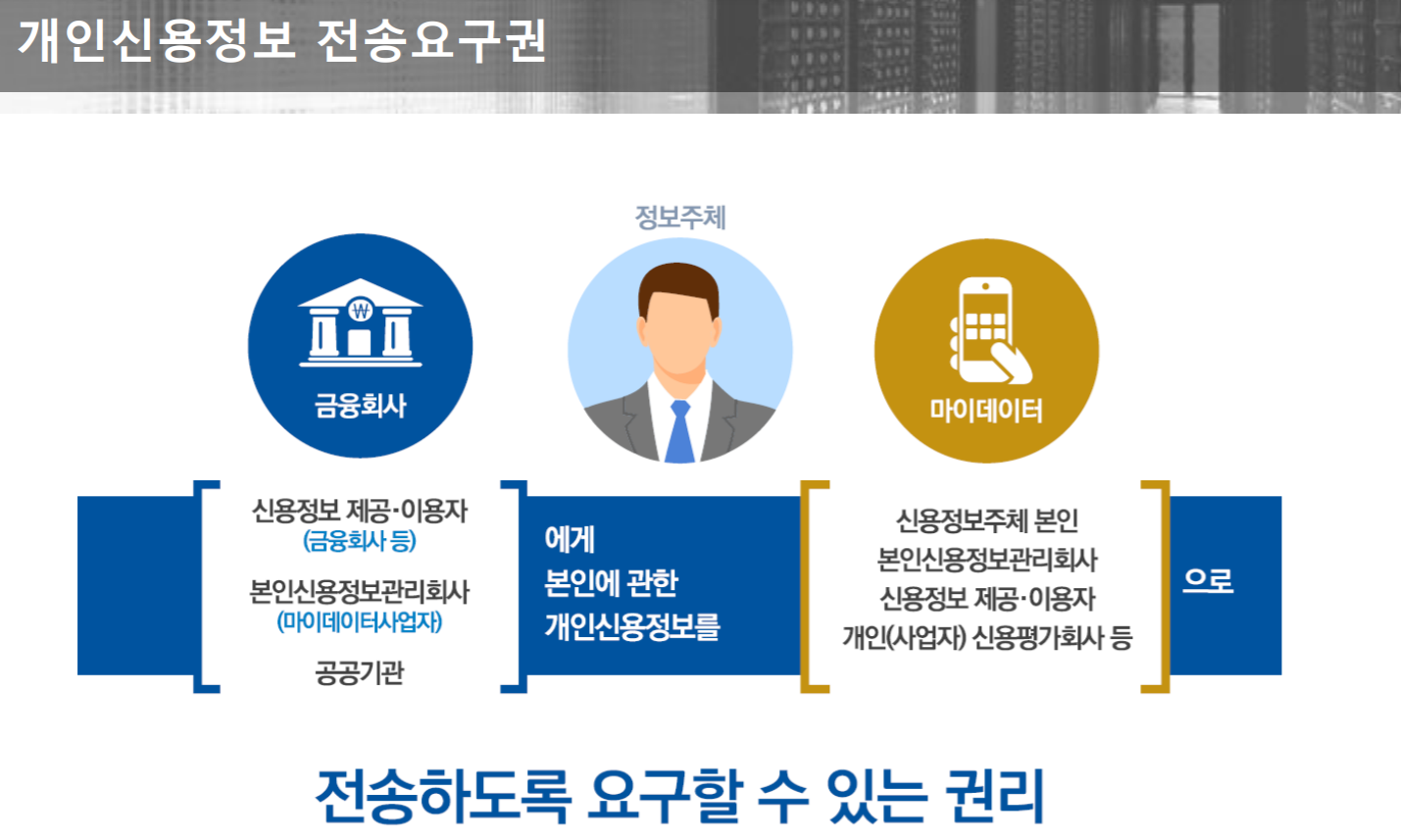 개인신용정보 전송요구권

정보주체

금융회사

마이데이터

신용정보 제공·이용자
(금융회사 등)

본인신용정보관리회사
(마이데이터사업자)

공공기관

에게
본인에 관한
개인신용정보를

신용정보주체 본인
본인신용정보관리회사
신용정보 제공·이용자
개인(사업자) 신용평가회사 등

으로

전송하도록 요구할 수 있는 권리